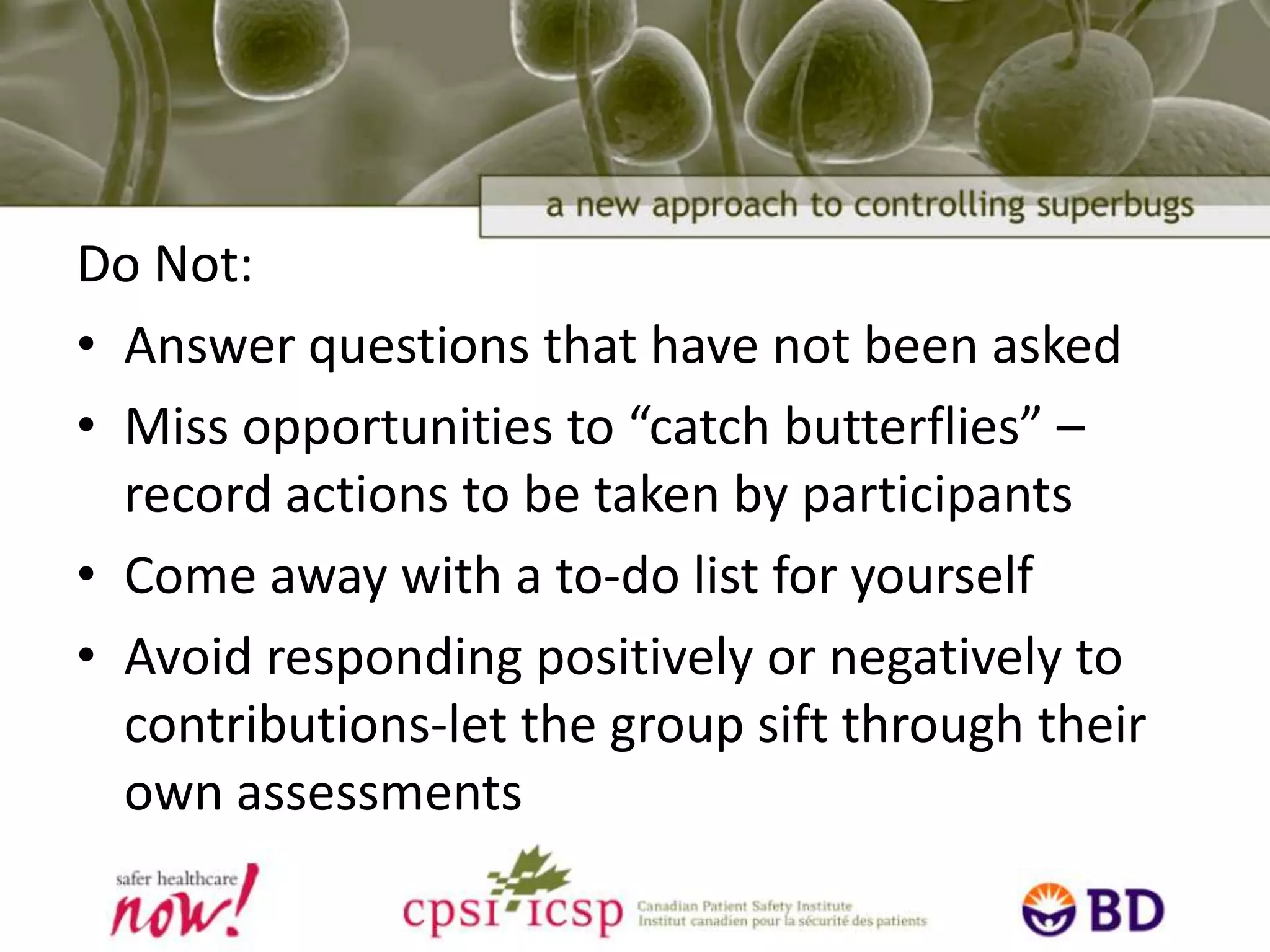 a new approach to controlling superbugs

Do Not:

• Answer questions that have not been asked
• Miss opportunities to “catch butterflies” – record actions to be taken by participants
• Come away with a to-do list for yourself
• Avoid responding positively or negatively to contributions-let the group sift through their own assessments

safer healthcare now!

cpsi icsp Canadian Patient Safety Institute Institut canadien pour la sécurité des patients

BD